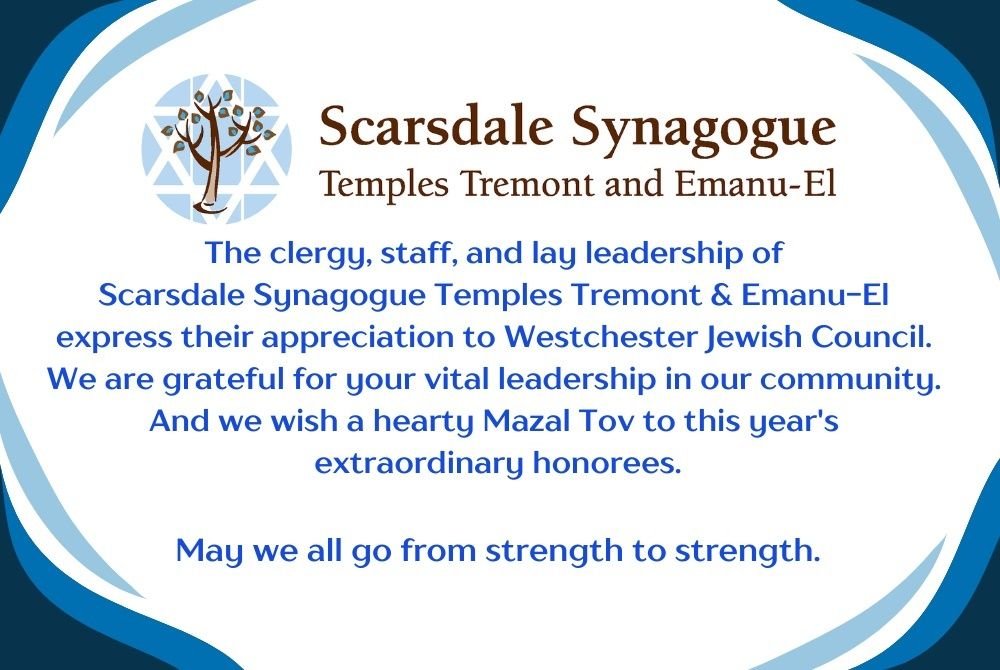 Scarsdale Synagogue
Temples Tremont and Emanu-El

The clergy, staff, and lay leadership of Scarsdale Synagogue Temples Tremont & Emanu-El express their appreciation to Westchester Jewish Council. We are grateful for your vital leadership in our community. And we wish a hearty Mazal Tov to this year's extraordinary honorees.

May we all go from strength to strength.